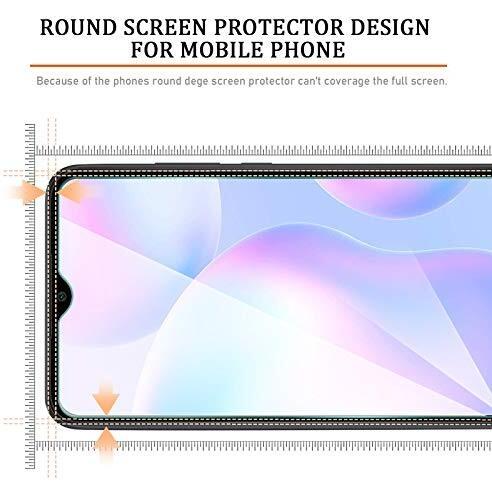 ROUND SCREEN PROTECTOR DESIGN FOR MOBILE PHONE

Because of the phones round dege screen protector can't coverage the full screen.